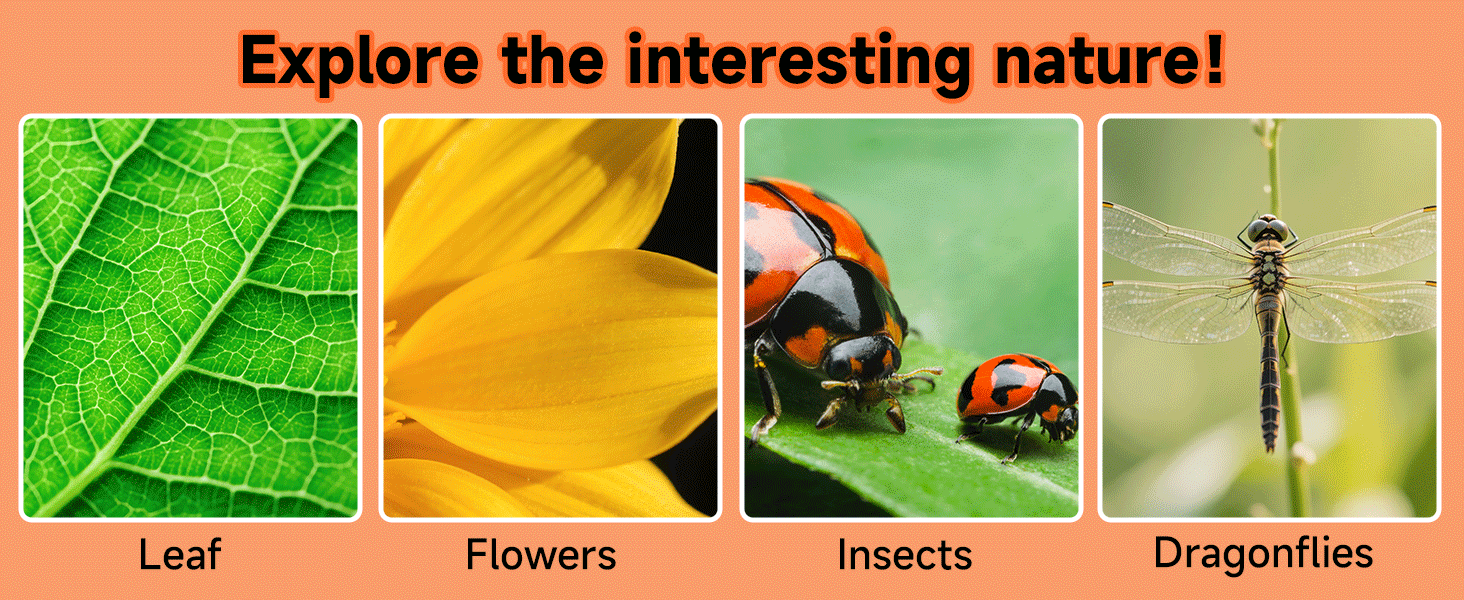 Explore the interesting nature!

Leaf

Flowers

Insects

Dragonflies